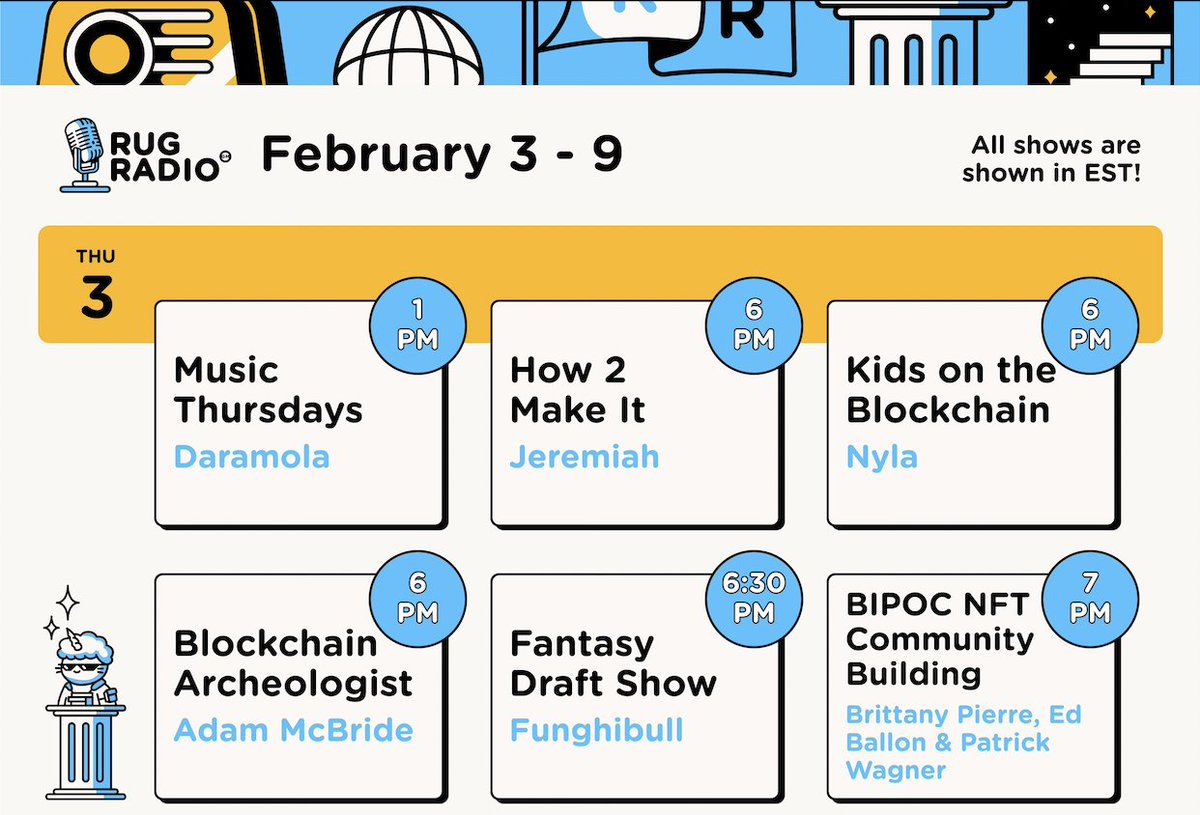 R

RUG RADIO

February 3 - 9

All shows are shown in EST!

THU
3

1 PM
Music Thursdays
Daramola

6 PM
How 2 Make It
Jeremiah

6 PM
Kids on the Blockchain
Nyla

6 PM
Blockchain Archeologist
Adam McBride

6:30 PM
Fantasy Draft Show
Funghibull

7 PM
BIPOC NFT Community Building
Brittany Pierre, Ed Ballon & Patrick Wagner